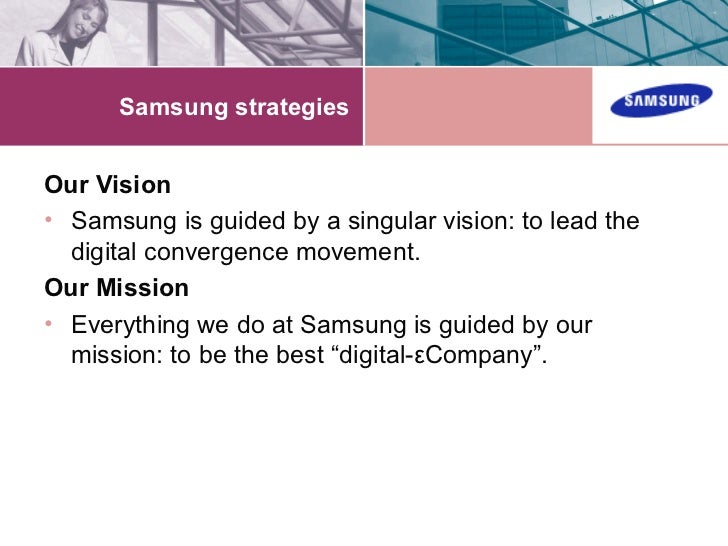 Samsung strategies

SAMSUNG

Our Vision

• Samsung is guided by a singular vision: to lead the digital convergence movement.

Our Mission

• Everything we do at Samsung is guided by our mission: to be the best “digital-εCompany”.